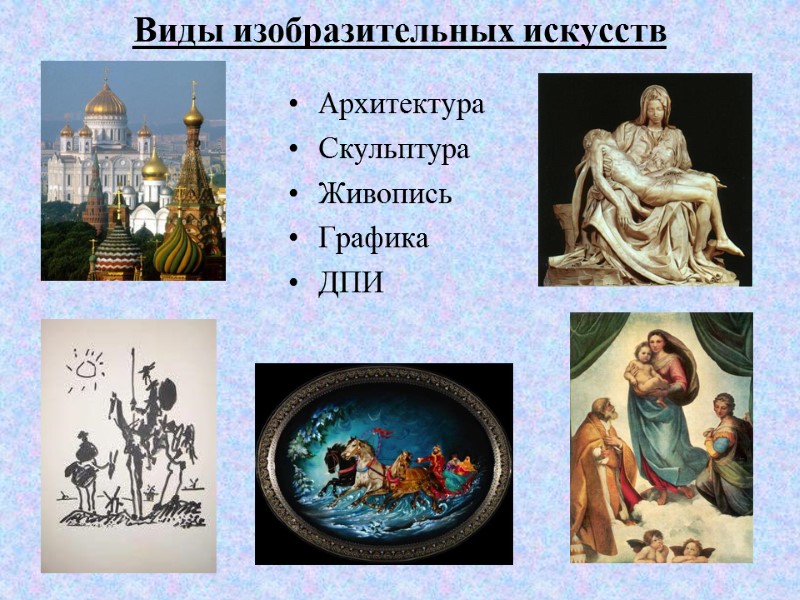 Виды изобразительных искусств

• Архитектура
• Скульптура
• Живопись
• Графика
• ДПИ